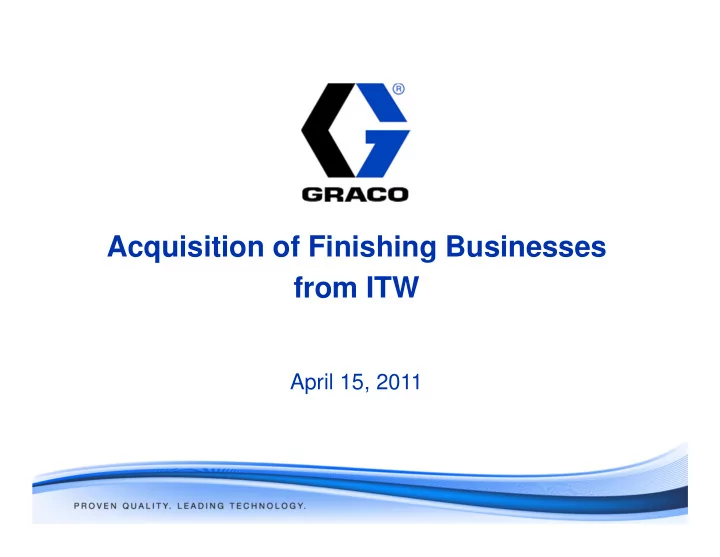 ®
GRACO

Acquisition of Finishing Businesses from ITW

April 15, 2011

PROVEN QUALITY. LEADING TECHNOLOGY.